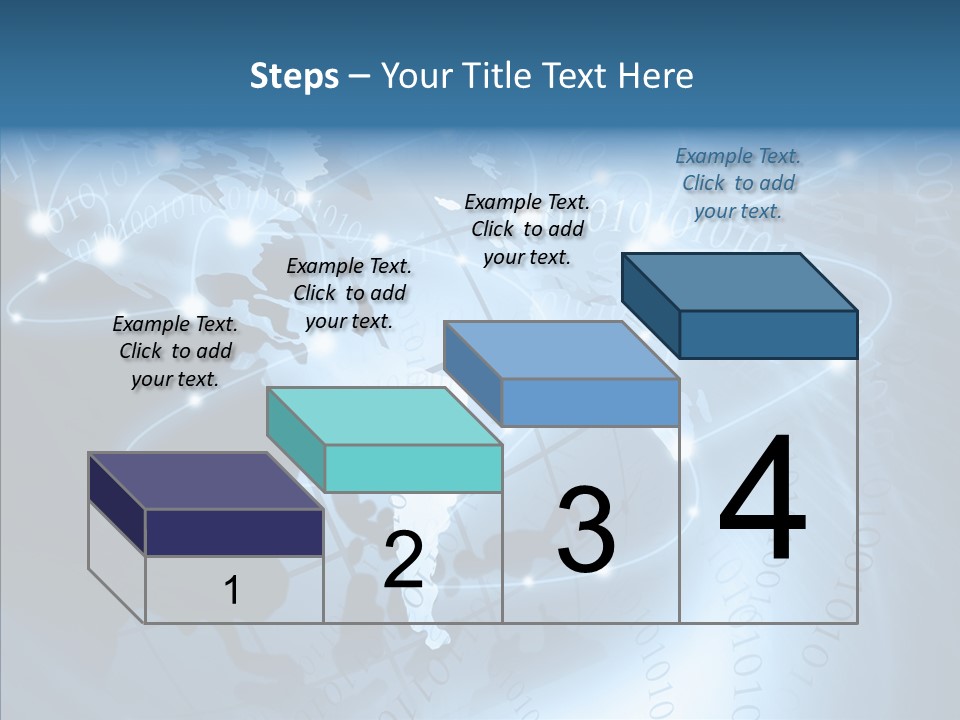 Steps – Your Title Text Here

Example Text. Click to add your text.

Example Text. Click to add your text.

Example Text. Click to add your text.

Example Text. Click to add your text.

1

2

3

4